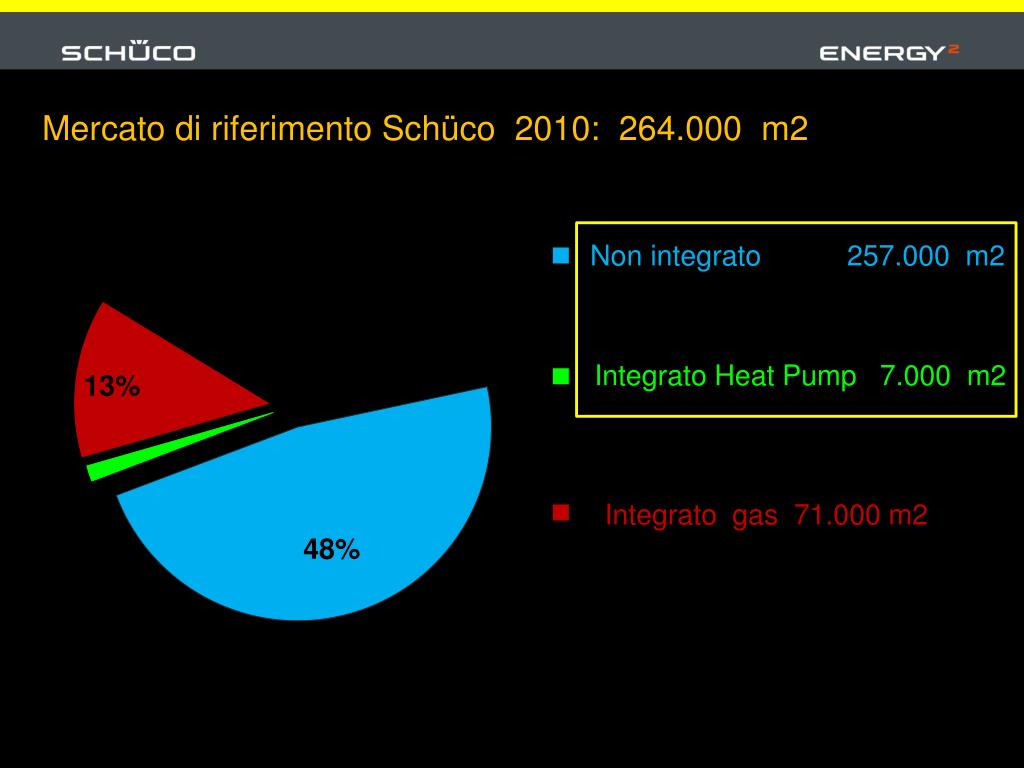 SCHÜCO

ENERGY²

Mercato di riferimento Schüco 2010: 264.000 m2

13%

48%

Non integrato 257.000 m2

Integrato Heat Pump 7.000 m2

Integrato gas 71.000 m2